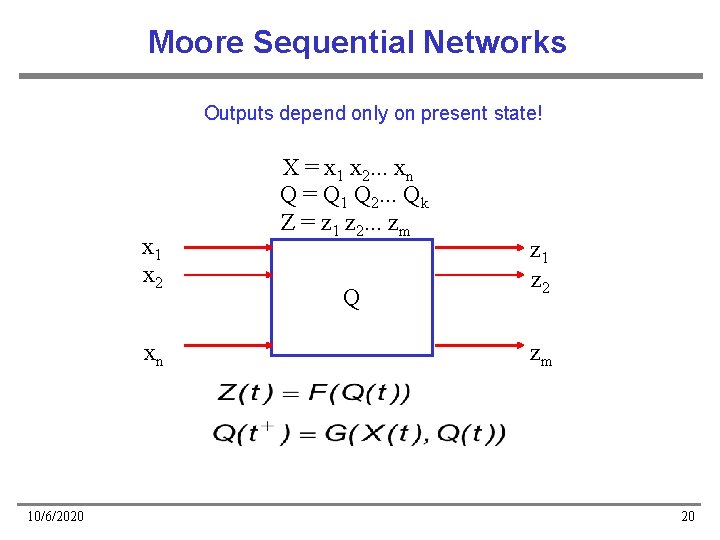 Moore Sequential Networks

Outputs depend only on present state!

$X = x_1 x_2 ... x_n$
$Q = Q_1 Q_2 ... Q_k$
$Z = z_1 z_2 ... z_m$

$x_1$
$x_2$
$x_n$

Q

$z_1$
$z_2$
$z_m$

$Z(t) = F(Q(t))$

$Q(t^+) = G(X(t), Q(t))$

10/6/2020

20